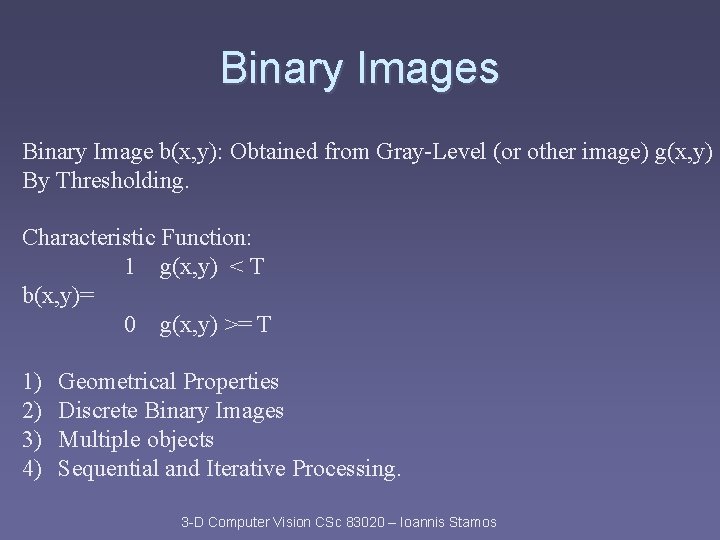 Binary Images

Binary Image b(x,y): Obtained from Gray-Level (or other image) g(x,y) By Thresholding.

Characteristic Function:

1 g(x,y) < T
b(x,y)=
0 g(x,y) >= T

1) Geometrical Properties
2) Discrete Binary Images
3) Multiple objects
4) Sequential and Iterative Processing.

3-D Computer Vision CSc 83020 – Ioannis Stamos